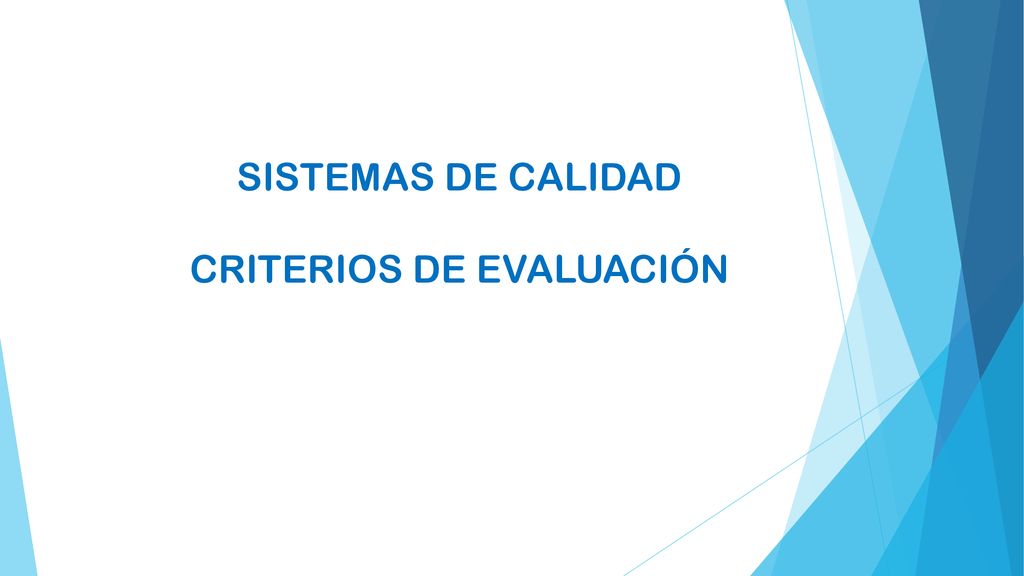 SISTEMAS DE CALIDAD

CRITERIOS DE EVALUACIÓN